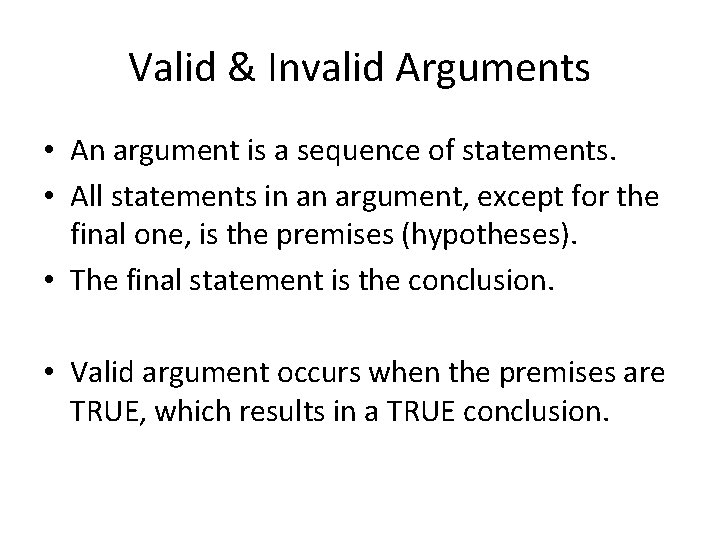 Valid & Invalid Arguments

• An argument is a sequence of statements.
• All statements in an argument, except for the final one, is the premises (hypotheses).
• The final statement is the conclusion.

• Valid argument occurs when the premises are TRUE, which results in a TRUE conclusion.